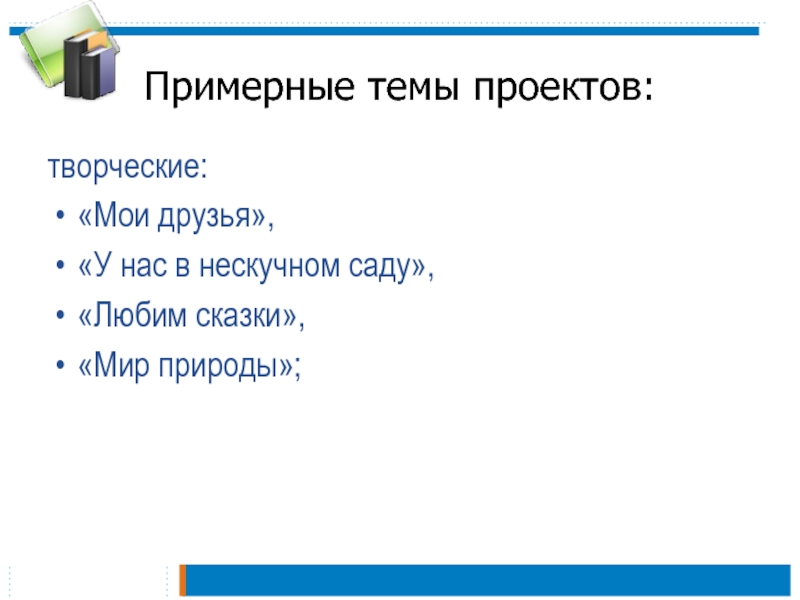 Примерные темы проектов:

творческие:
• «Мои друзья»,
• «У нас в нескучном саду»,
• «Любим сказки»,
• «Мир природы»;